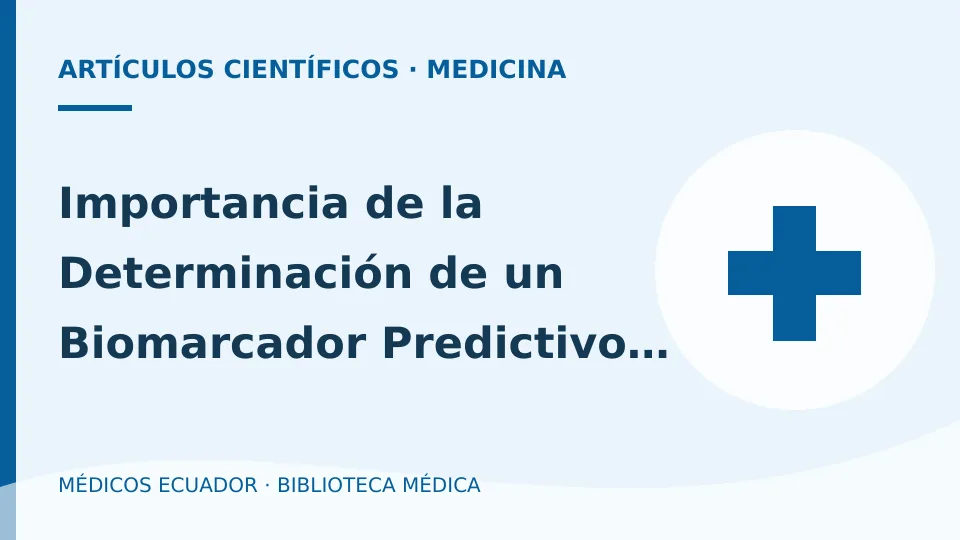 ARTÍCULOS CIENTÍFICOS · MEDICINA

Importancia de la Determinación de un Biomarcador Predictivo…

MÉDICOS ECUADOR · BIBLIOTECA MÉDICA